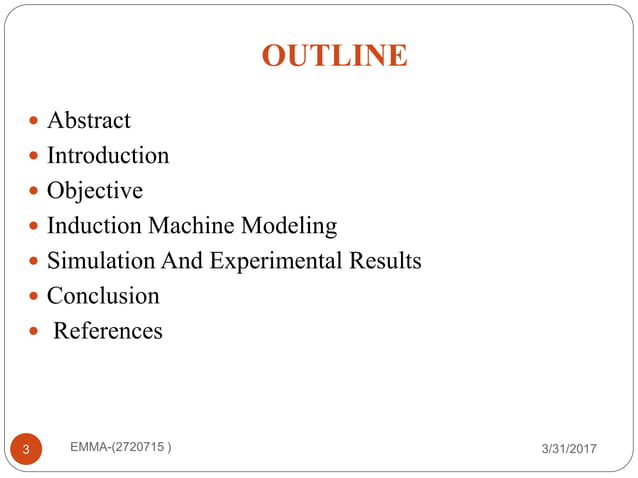 OUTLINE

- Abstract
- Introduction
- Objective
- Induction Machine Modeling
- Simulation And Experimental Results
- Conclusion
- References

3

EMMA-(2720715 )

3/31/2017